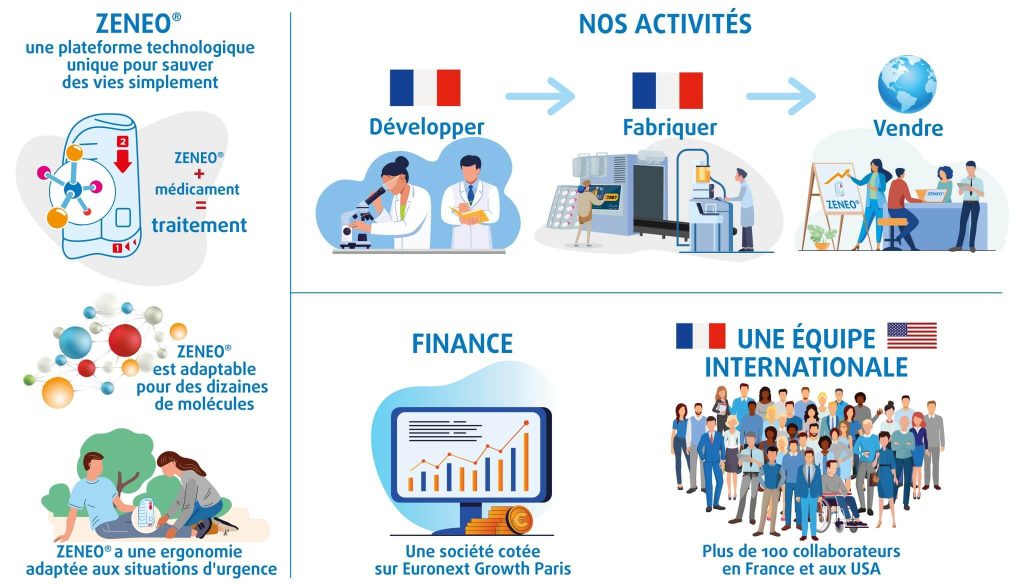 ZENEO®
une plateforme technologique unique pour sauver des vies simplement

2

1

ZENEO®
+
médicament
=
traitement

ZENEO® est adaptable pour des dizaines de molécules

ZENEO® a une ergonomie adaptée aux situations d'urgence

NOS ACTIVITÉS

Développer

Fabriquer

Vendre

ZENEO®

ZENEO®

FINANCE

Une société cotée sur Euronext Growth Paris

UNE ÉQUIPE INTERNATIONALE

Plus de 100 collaborateurs en France et aux USA